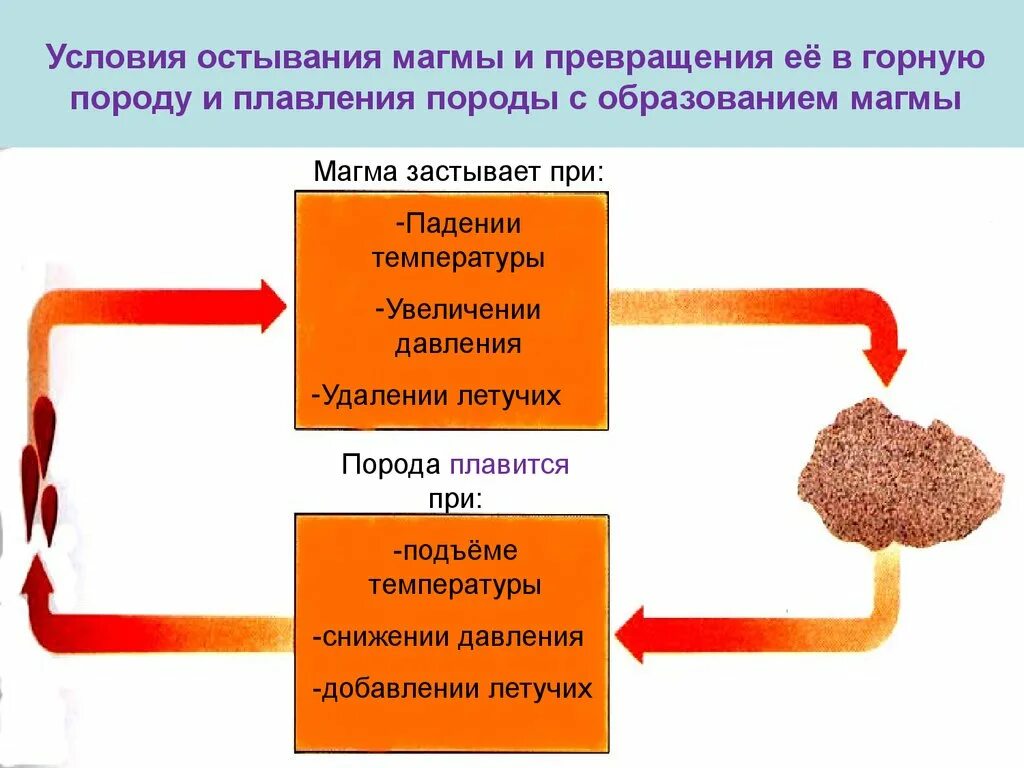 Условия остывания магмы и превращения её в горную породу и плавления породы с образованием магмы

Магма застывает при:

-Падении температуры

-Увеличении давления

-Удалении летучих

Порода плавится при:

-подъёме температуры

-снижении давления

-добавлении летучих